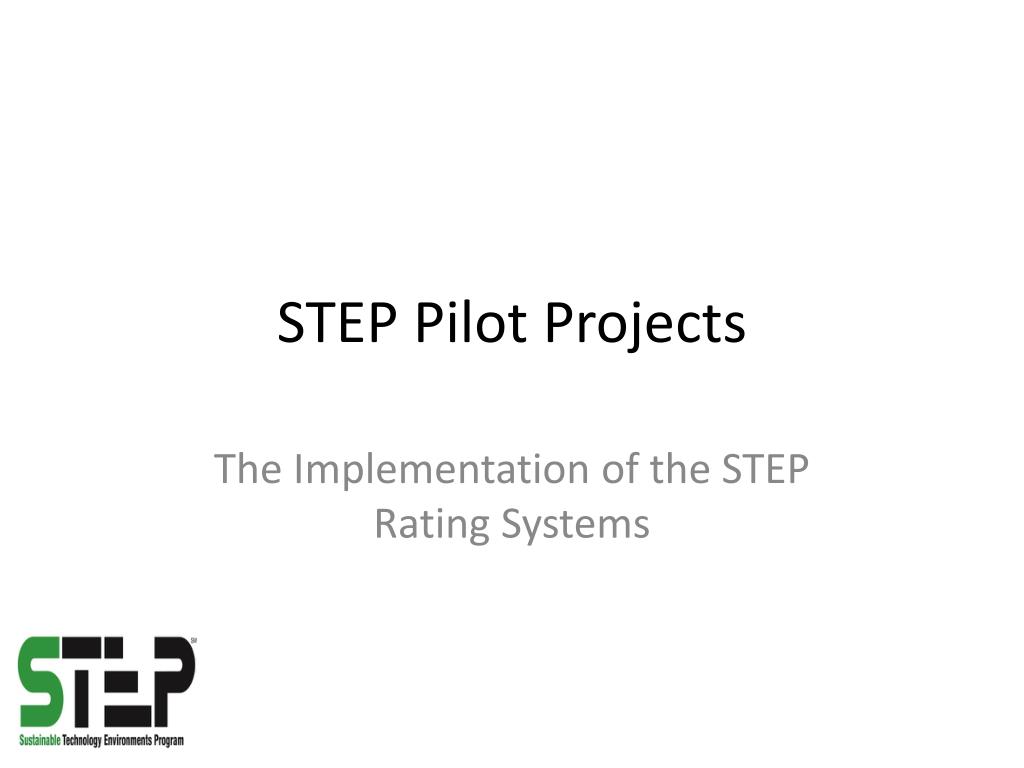 STEP Pilot Projects

The Implementation of the STEP Rating Systems

STEP SM
Sustainable Technology Environments Program